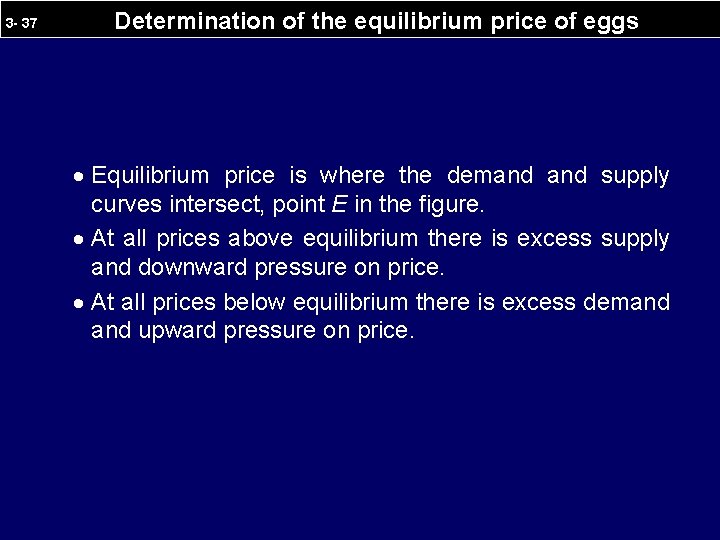 3- 37 Determination of the equilibrium price of eggs

• Equilibrium price is where the demand and supply curves intersect, point E in the figure.

• At all prices above equilibrium there is excess supply and downward pressure on price.

• At all prices below equilibrium there is excess demand and upward pressure on price.